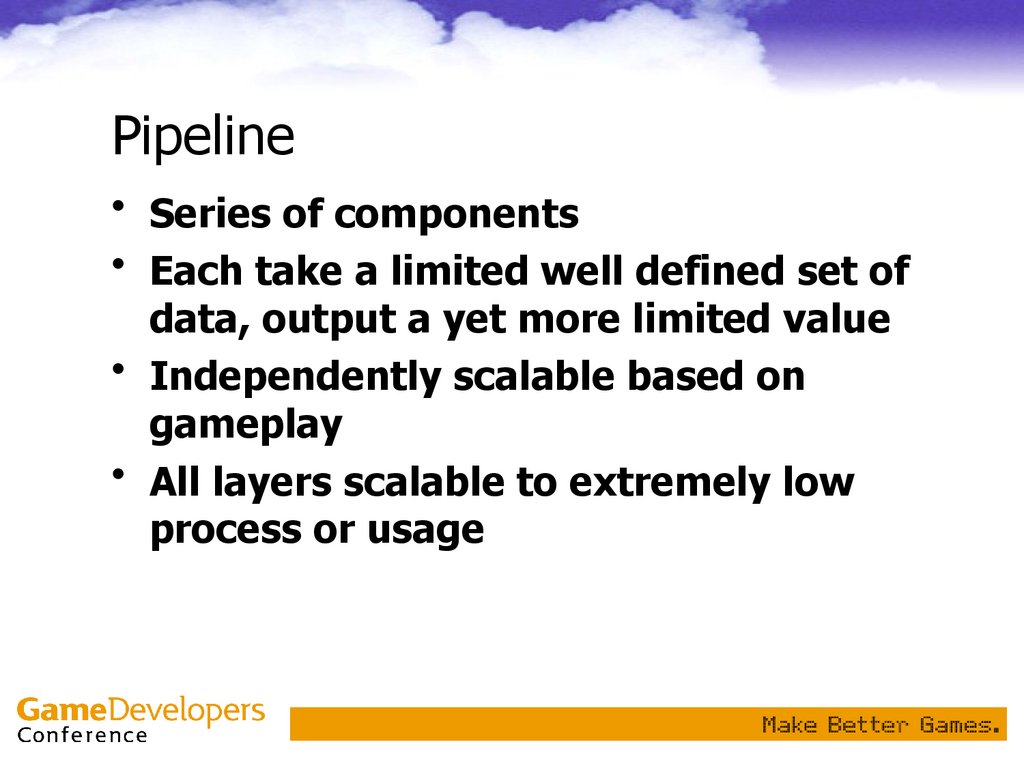 Pipeline

• Series of components
• Each take a limited well defined set of data, output a yet more limited value
• Independently scalable based on gameplay
• All layers scalable to extremely low process or usage

GameDevelopers Conference

Make Better Games.